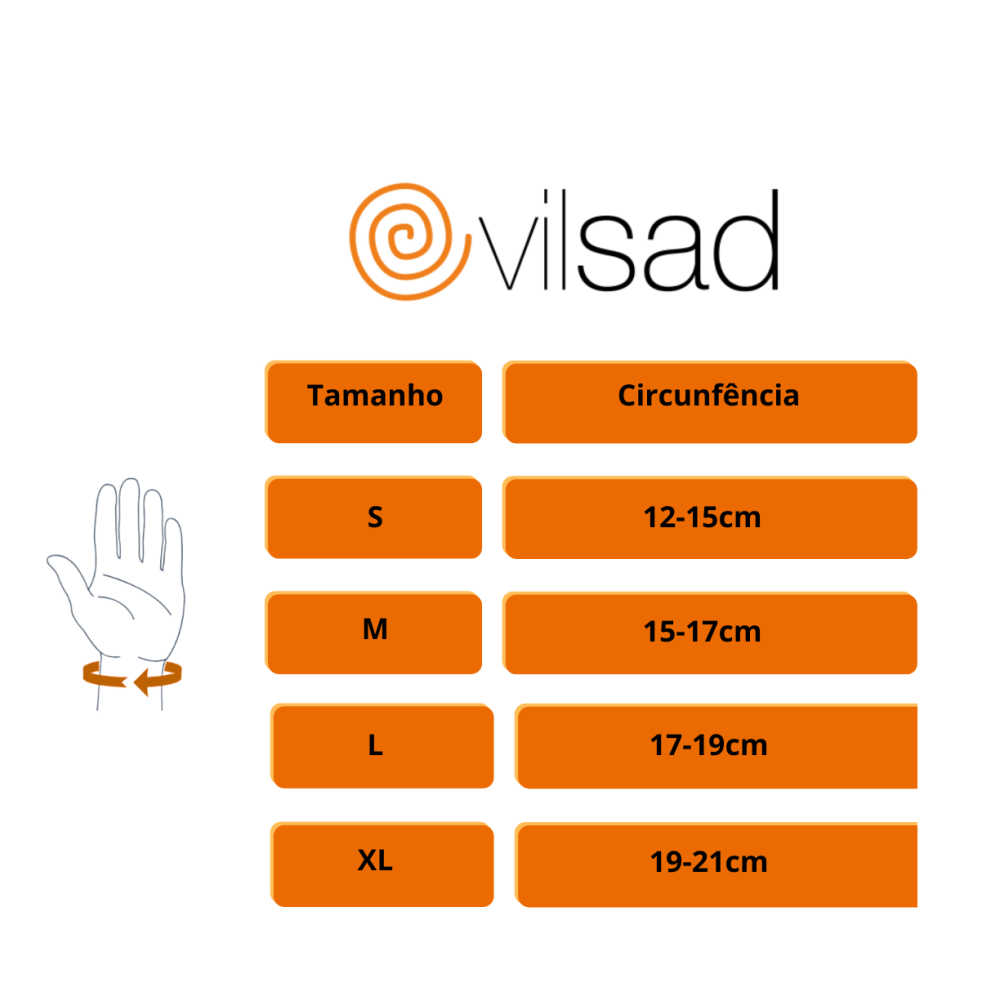 vilsad

| Tamanho | Circunfência |
|---|---|
| S | 12-15cm |
| M | 15-17cm |
| L | 17-19cm |
| XL | 19-21cm |